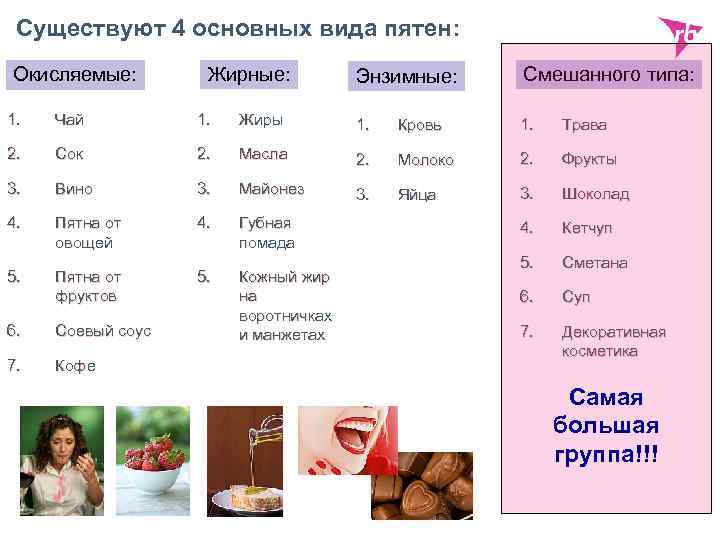 Существуют 4 основных вида пятен:

rb

Окисляемые:

1. Чай
2. Сок
3. Вино
4. Пятна от овощей
5. Пятна от фруктов
6. Соевый соус
7. Кофе

Жирные:

1. Жиры
2. Масла
3. Майонез
4. Губная помада
5. Кожный жир на воротничках и манжетах

Энзимные:

1. Кровь
2. Молоко
3. Яйца

Смешанного типа:

1. Трава
2. Фрукты
3. Шоколад
4. Кетчуп
5. Сметана
6. Суп
7. Декоративная косметика

Самая большая группа!!!